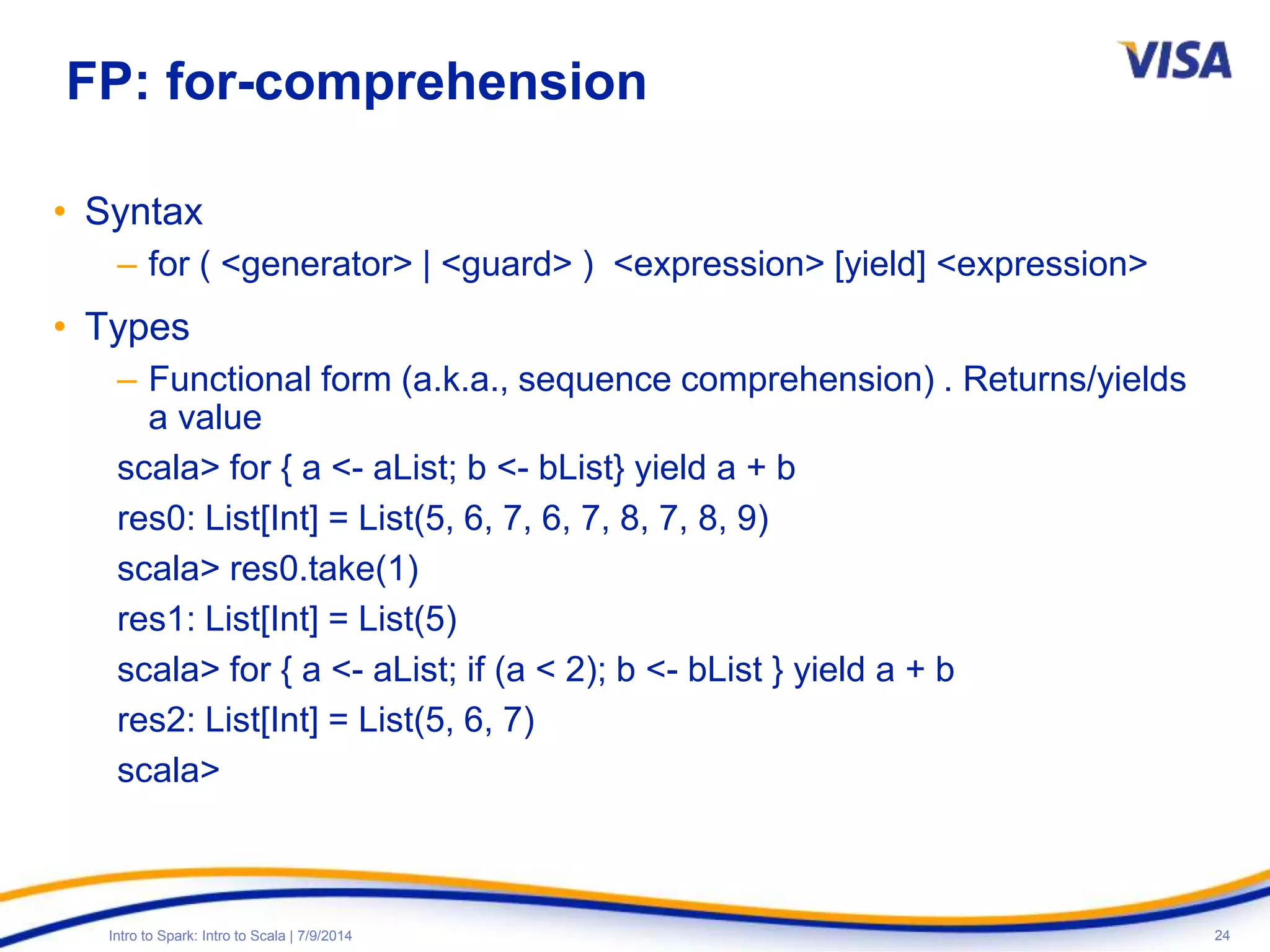 FP: for-comprehension

VISA

• Syntax
– for ( <generator> | <guard> ) <expression> [yield] <expression>

• Types
– Functional form (a.k.a., sequence comprehension) . Returns/yields a value

scala> for { a <- aList; b <- bList} yield a + b
res0: List[Int] = List(5, 6, 7, 6, 7, 8, 7, 8, 9)
scala> res0.take(1)
res1: List[Int] = List(5)
scala> for { a <- aList; if (a < 2); b <- bList } yield a + b
res2: List[Int] = List(5, 6, 7)
scala>

Intro to Spark: Intro to Scala | 7/9/2014

24